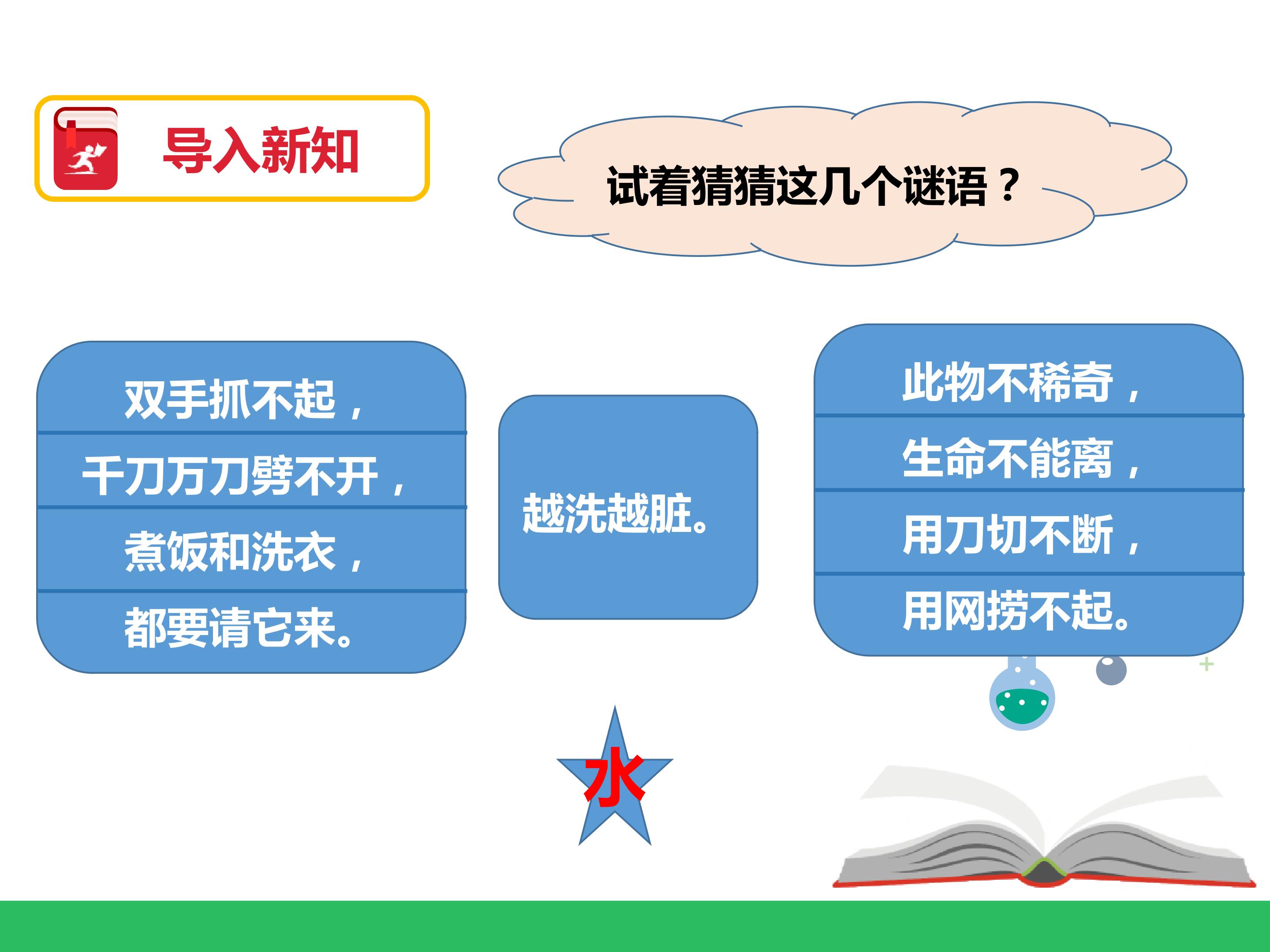 导入新知

试着猜猜这几个谜语？

双手抓不起，
千刀万刀劈不开，
煮饭和洗衣，
都要请它来。

越洗越脏。

此物不稀奇，
生命不能离，
用刀切不断，
用网捞不起。

水